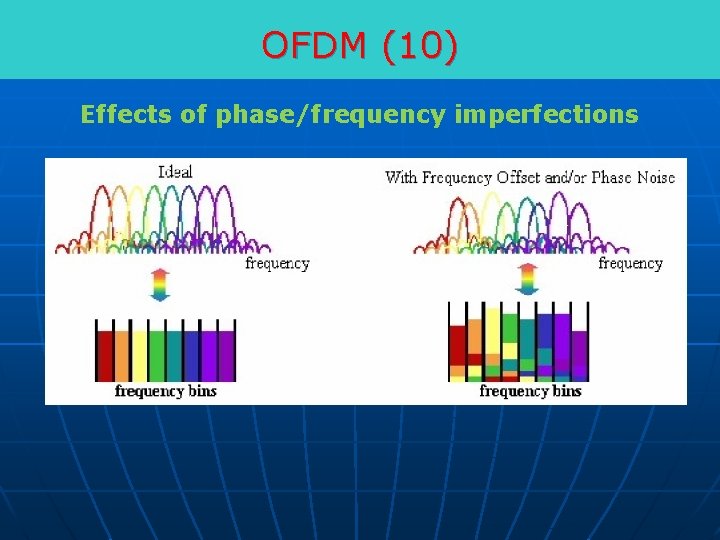 OFDM (10)

Effects of phase/frequency imperfections

Ideal

frequency

frequency bins

With Frequency Offset and/or Phase Noise

frequency

frequency bins